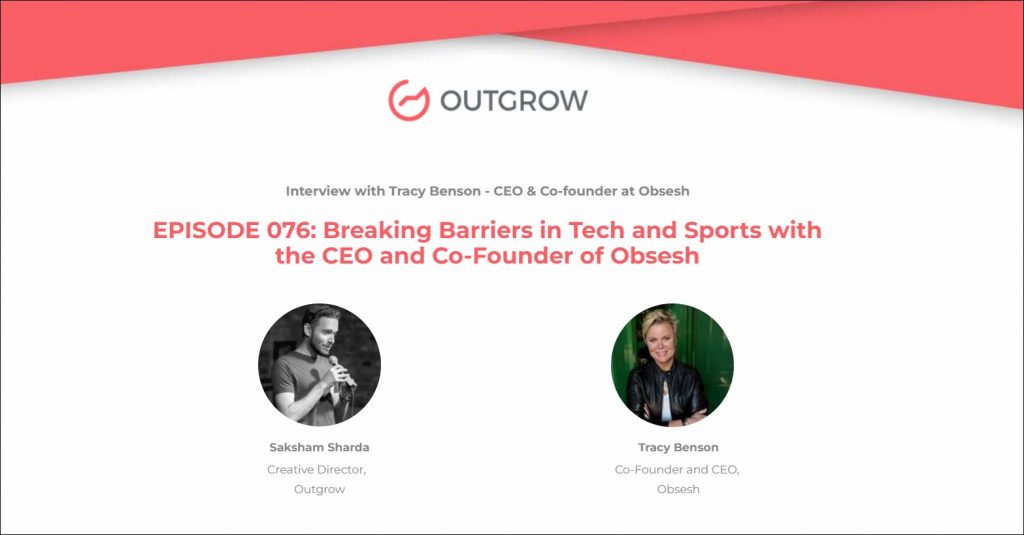 OUTGROW

Interview with Tracy Benson - CEO & Co-founder at Obsesh

EPISODE 076: Breaking Barriers in Tech and Sports with the CEO and Co-Founder of Obsesh

Saksham Sharda
Creative Director,
Outgrow

Tracy Benson
Co-Founder and CEO,
Obsesh